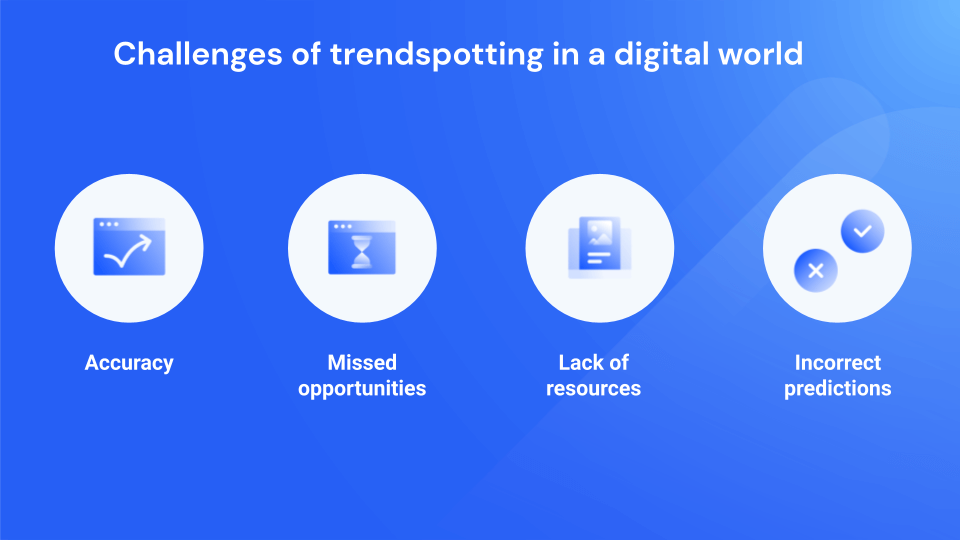 Challenges of trendspotting in a digital world

Accuracy

Missed opportunities

Lack of resources

Incorrect predictions